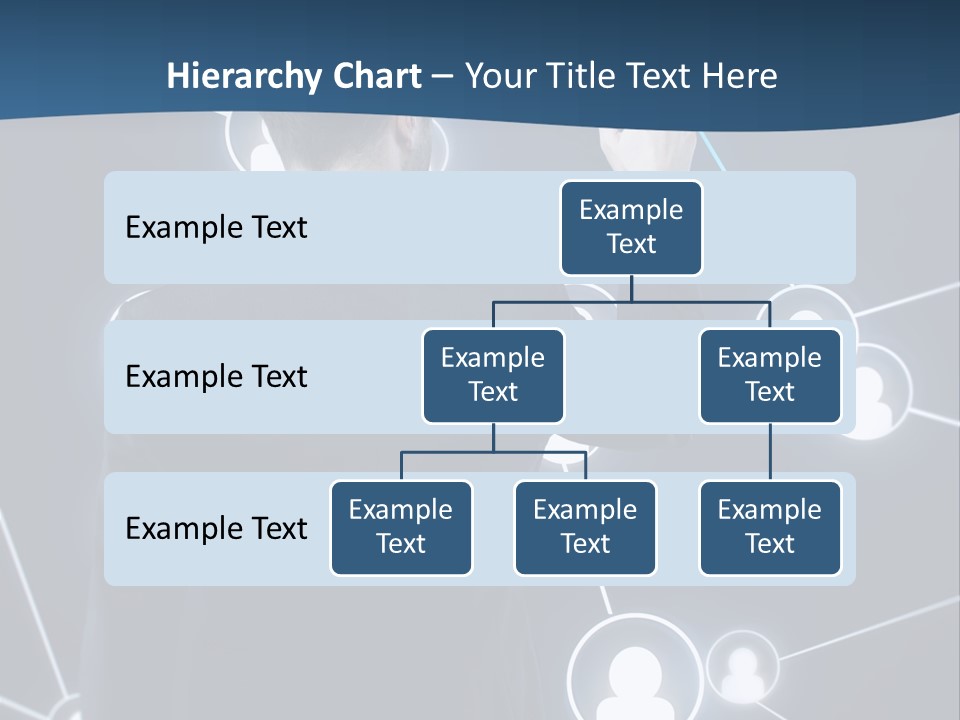 Hierarchy Chart – Your Title Text Here

Example Text

Example Text

Example Text

Example Text

Example Text

Example Text

Example Text

Example Text

Example Text